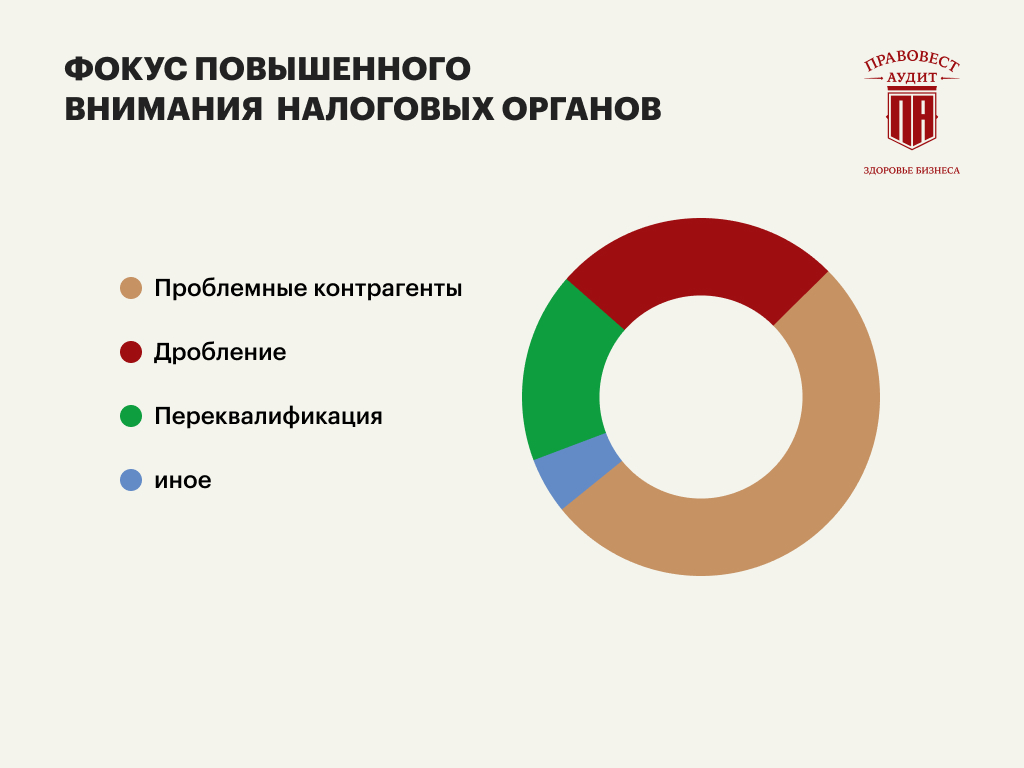 ФОКУС ПОВЫШЕННОГО ВНИМАНИЯ НАЛОГОВЫХ ОРГАНОВ

ПРАВОВЕСТ АУДИТ
ПА
ЗДОРОВЬЕ БИЗНЕСА

Проблемные контрагенты

Дробление

Переквалификация

иное